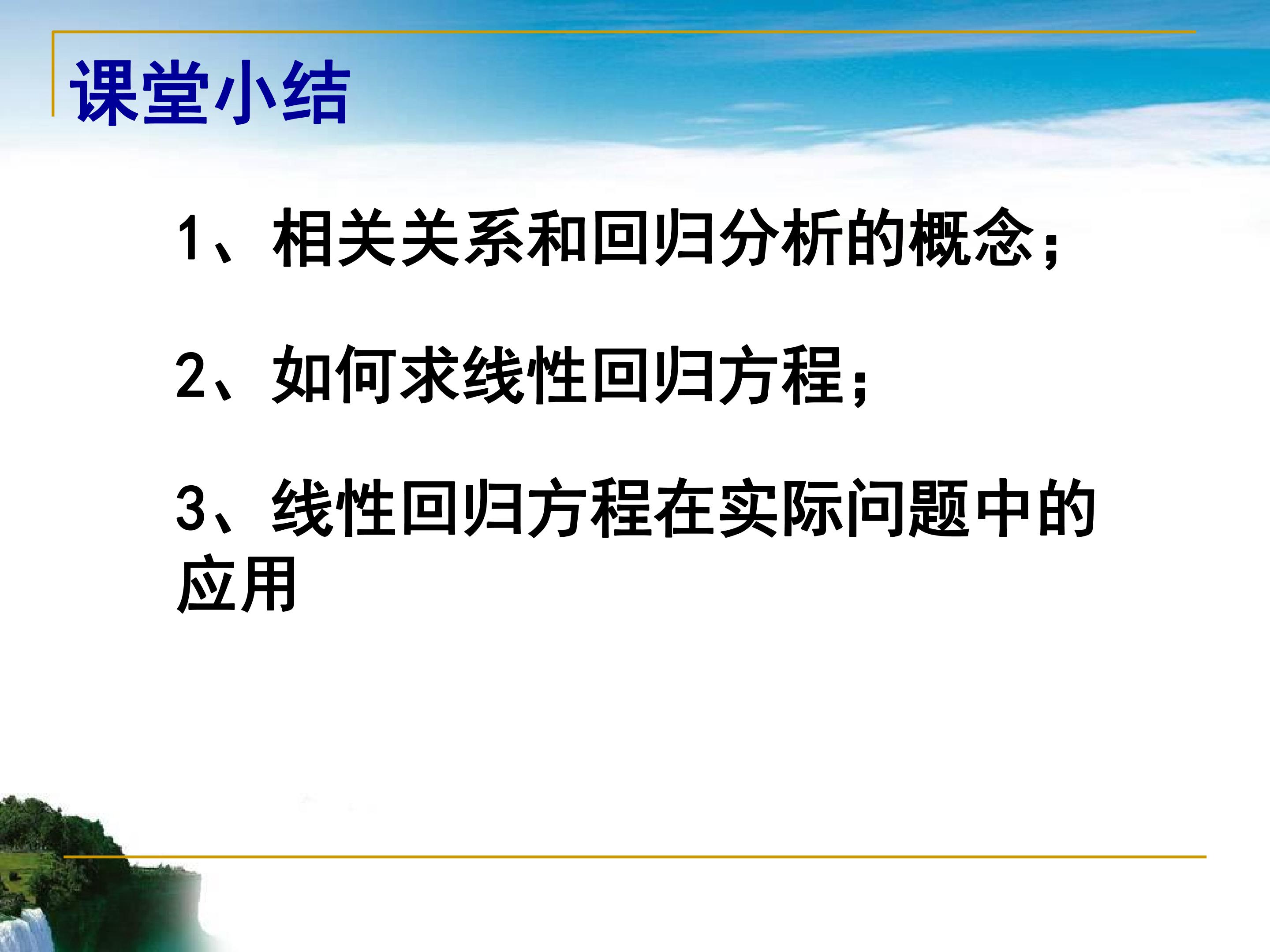 课堂小结

1、相关关系和回归分析的概念；

2、如何求线性回归方程；

3、线性回归方程在实际问题中的应用